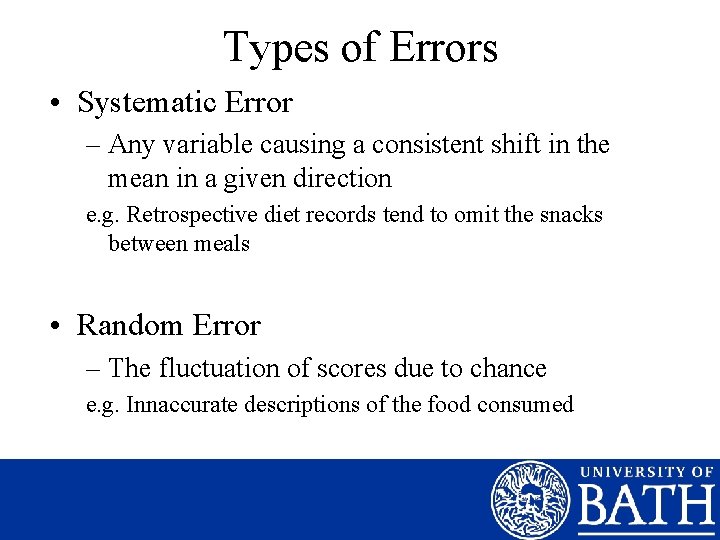 Types of Errors

• Systematic Error
– Any variable causing a consistent shift in the mean in a given direction
e.g. Retrospective diet records tend to omit the snacks between meals

• Random Error
– The fluctuation of scores due to chance
e.g. Innaccurate descriptions of the food consumed

UNIVERSITY OF
BATH